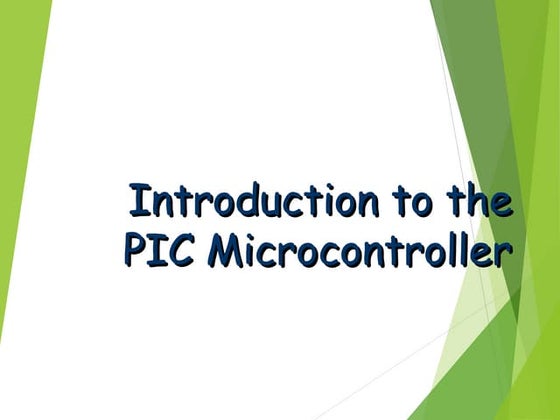 Introduction to the PIC Microcontroller